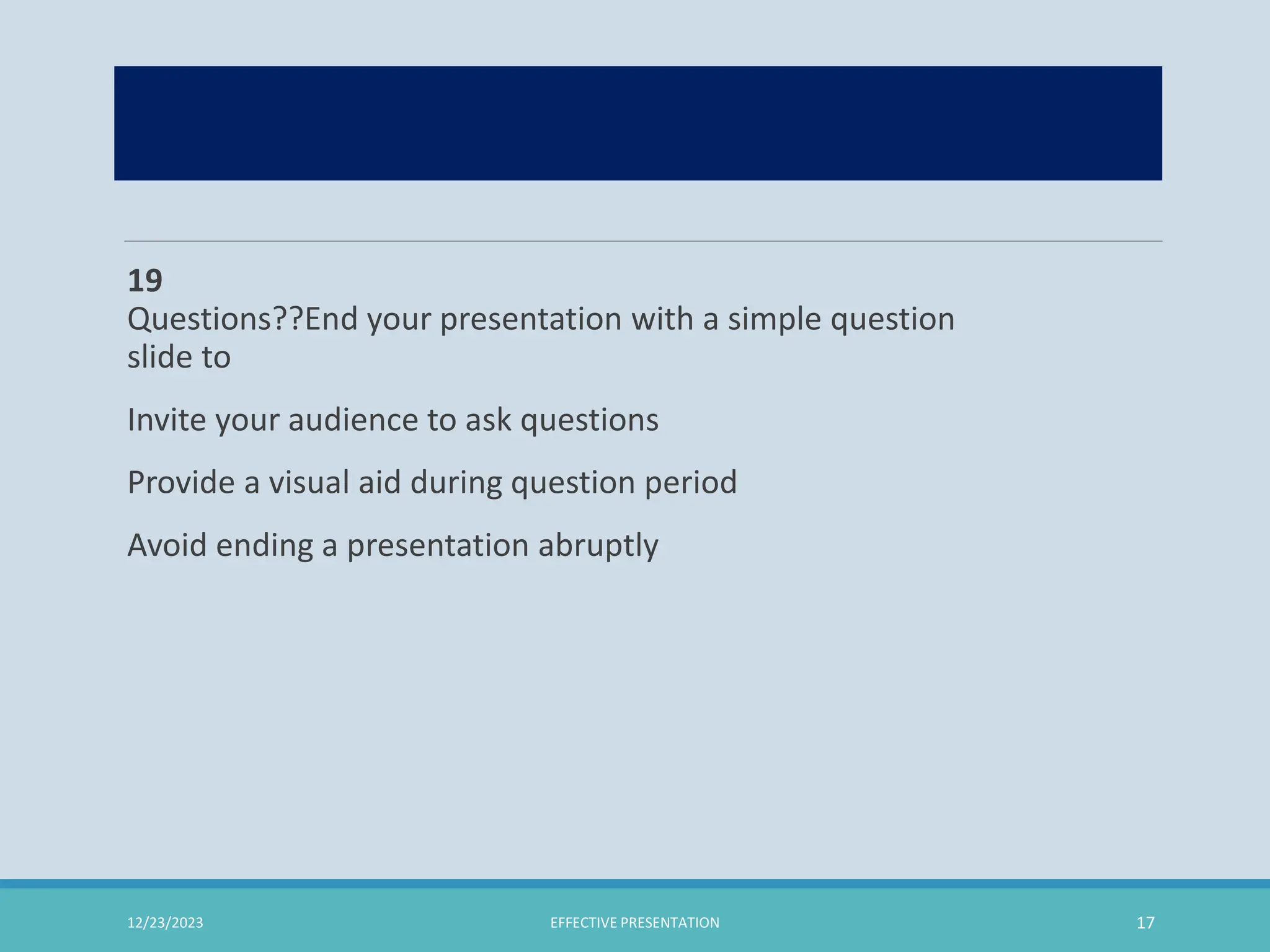 19
Questions??End your presentation with a simple question slide to

Invite your audience to ask questions

Provide a visual aid during question period

Avoid ending a presentation abruptly

12/23/2023
EFFECTIVE PRESENTATION
17